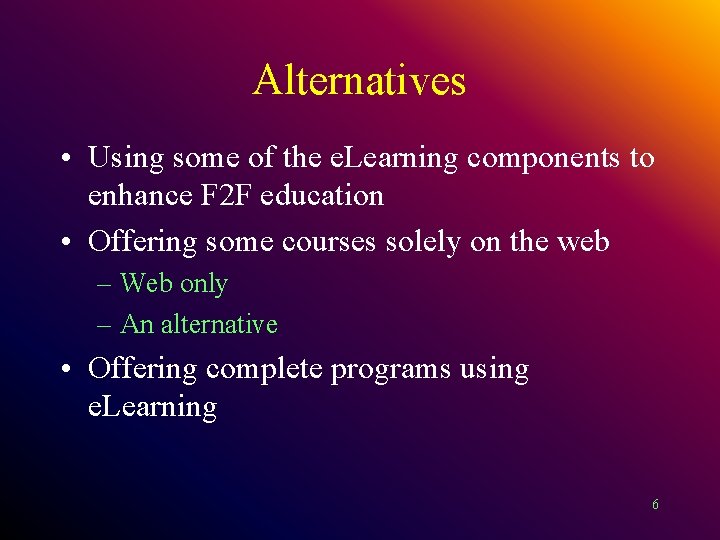 Alternatives

• Using some of the eLearning components to enhance F2F education
• Offering some courses solely on the web
– Web only
– An alternative
• Offering complete programs using eLearning

6